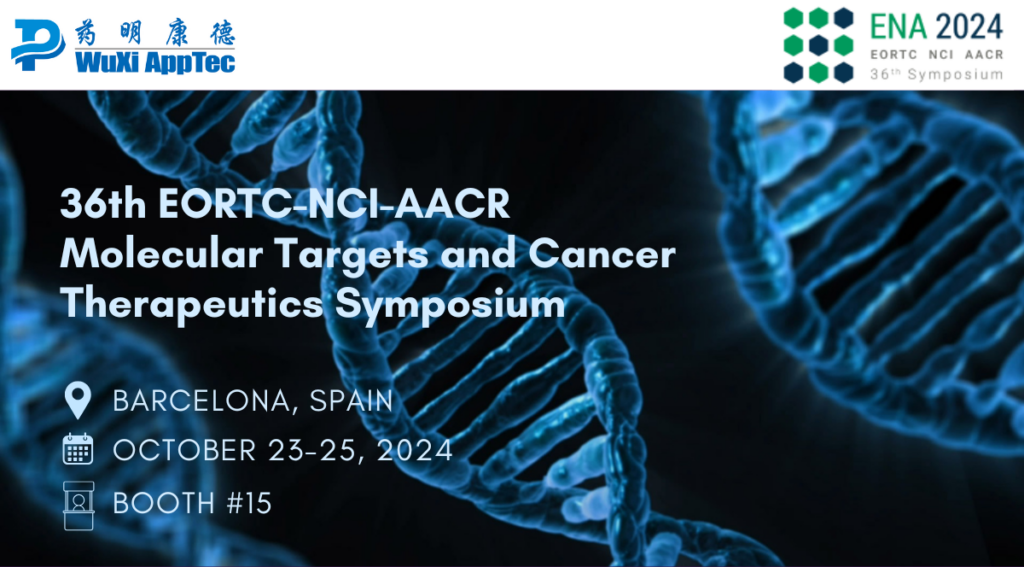 药明康德
WuXi AppTec

ENA 2024
EORTC NCI AACR
36th Symposium

36th EORTC-NCI-AACR Molecular Targets and Cancer Therapeutics Symposium

BARCELONA, SPAIN
OCTOBER 23-25, 2024
BOOTH #15